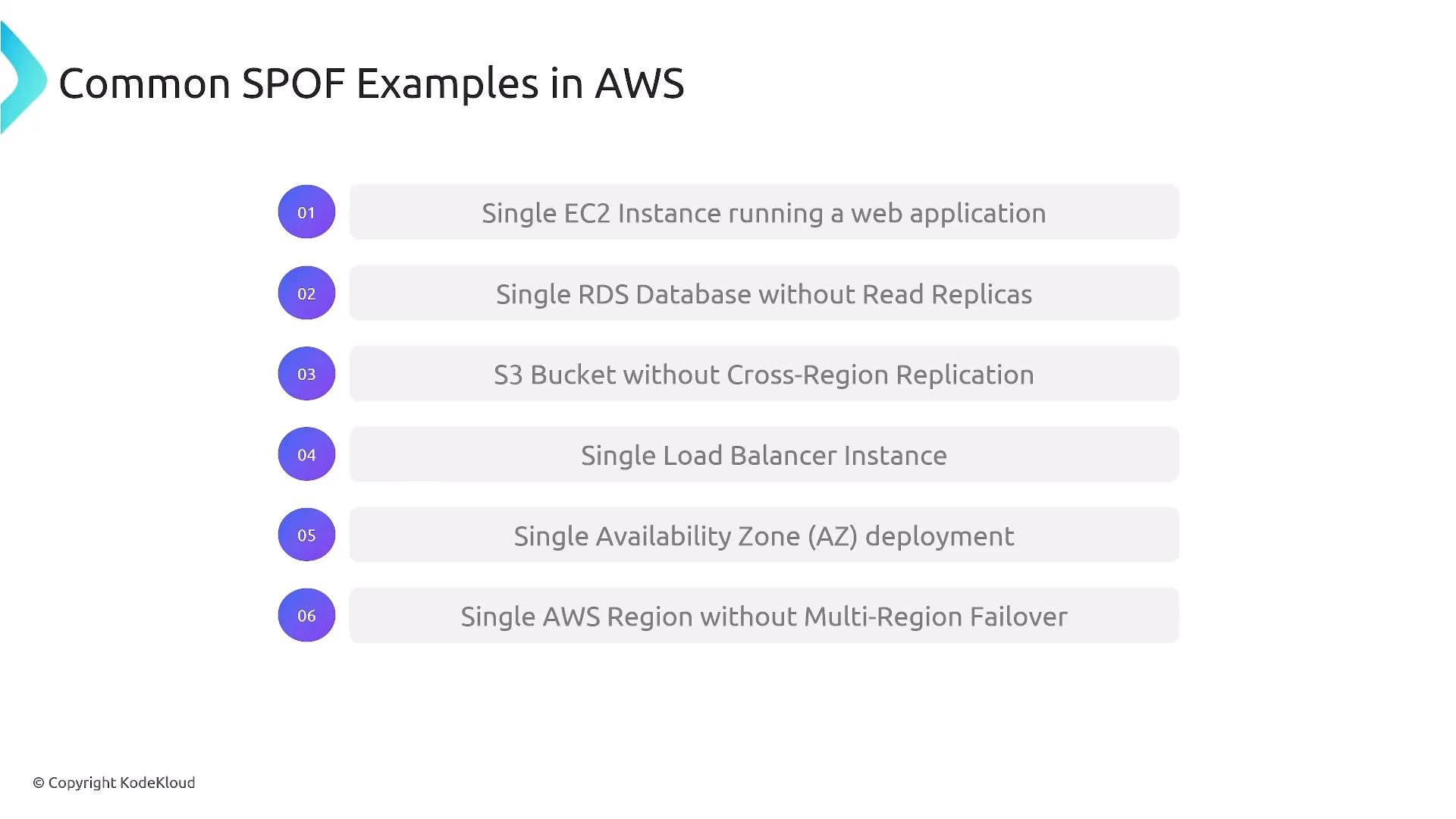 Common SPOF Examples in AWS

01 Single EC2 Instance running a web application

02 Single RDS Database without Read Replicas

03 S3 Bucket without Cross-Region Replication

04 Single Load Balancer Instance

05 Single Availability Zone (AZ) deployment

06 Single AWS Region without Multi-Region Failover

© Copyright KodeKloud